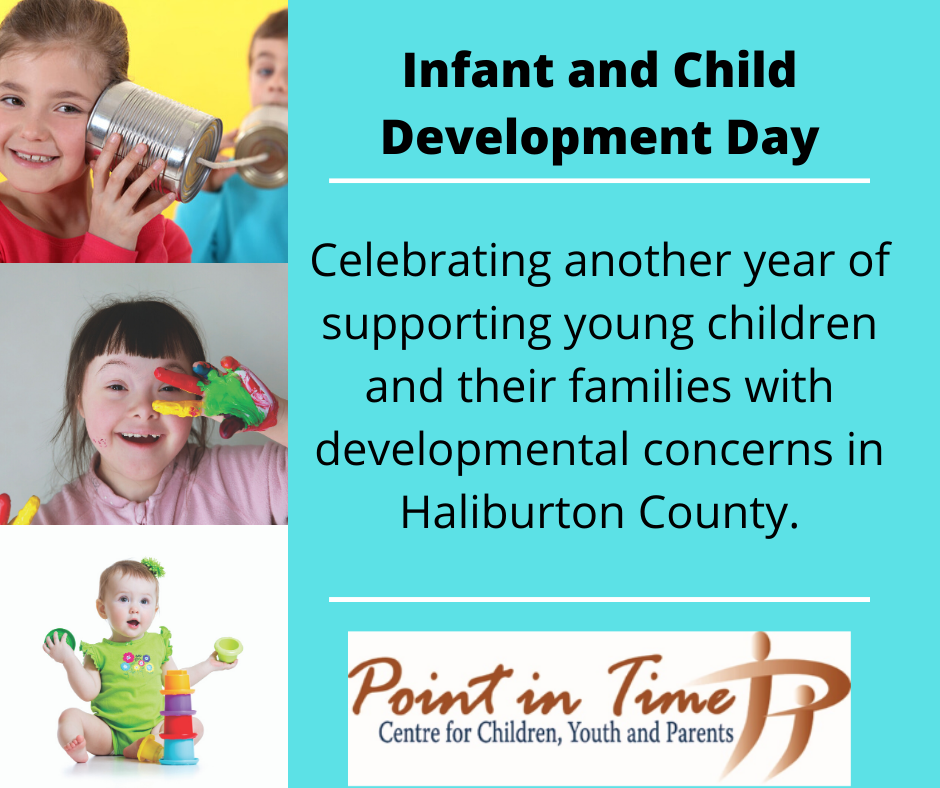 Infant and Child Development Day

Celebrating another year of supporting young children and their families with developmental concerns in Haliburton County.

Point in Time
Centre for Children, Youth and Parents